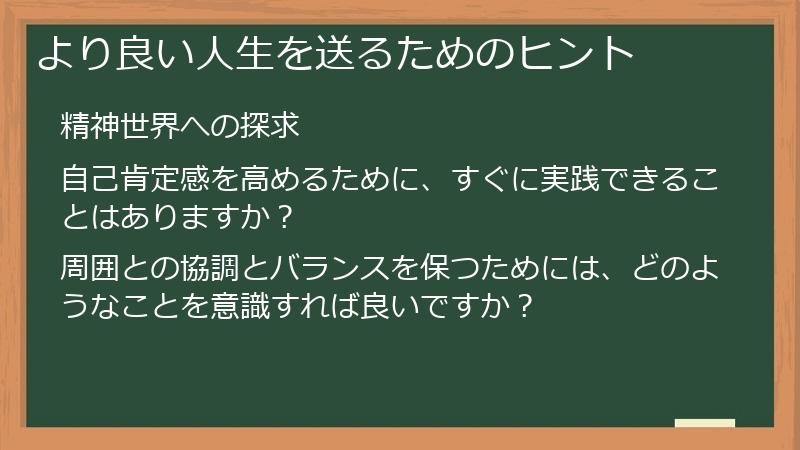 より良い人生を送るためのヒント

精神世界への探求

自己肯定感を高めるために、すぐに実践できることはありますか？

周囲との協調とバランスを保つためには、どのようなことを意識すれば良いですか？